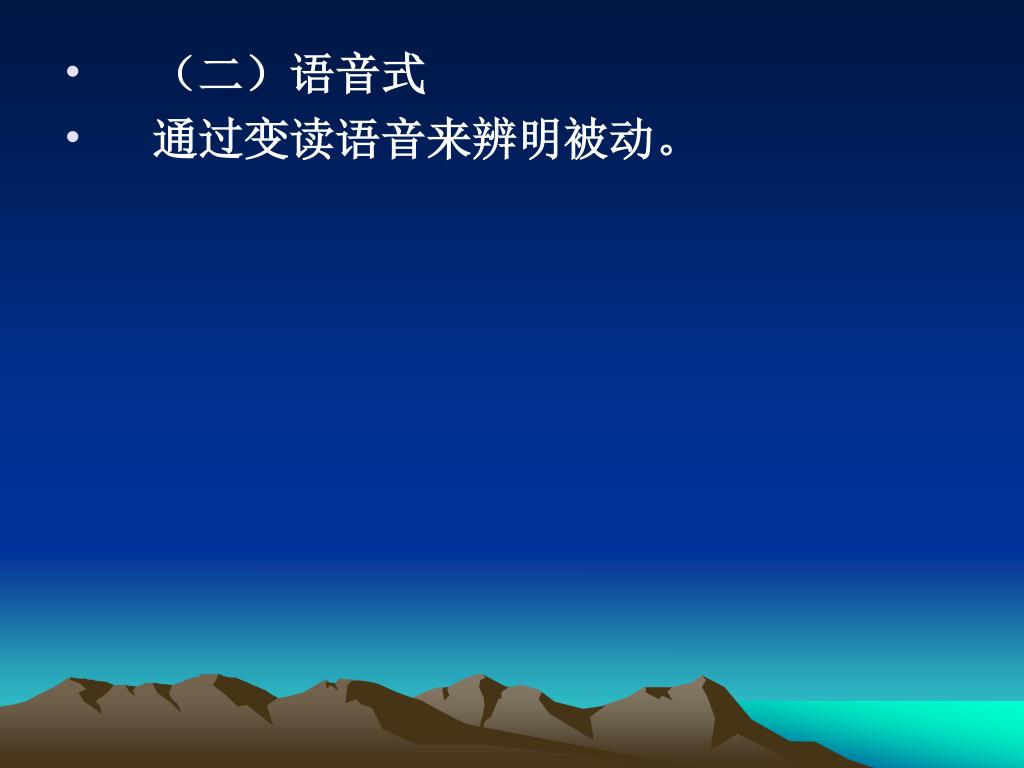 • （二）语音式
• 通过变读语音来辨明被动。